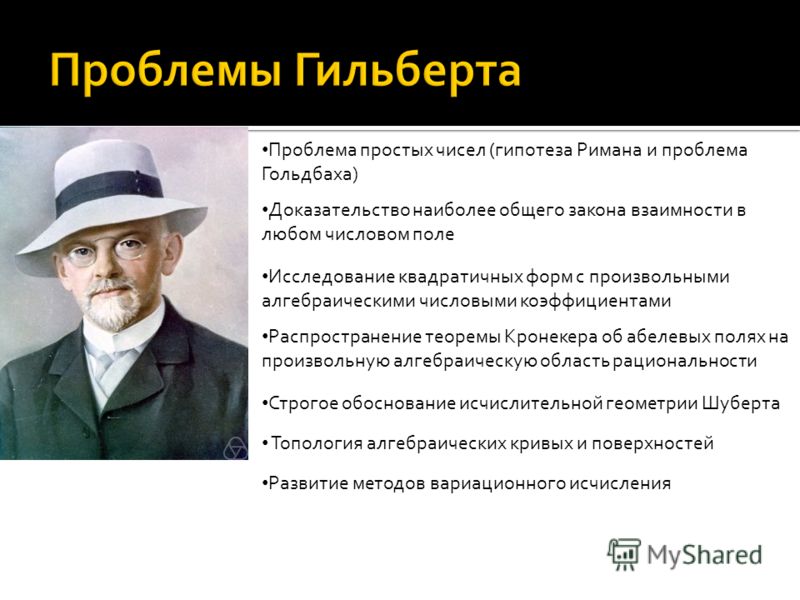 Проблемы Гильберта

•Проблема простых чисел (гипотеза Римана и проблема Гольдбаха)

•Доказательство наиболее общего закона взаимности в любом числовом поле

•Исследование квадратичных форм с произвольными алгебраическими числовыми коэффициентами

•Распространение теоремы Кронекера об абелевых полях на произвольную алгебраическую область рациональности

•Строгое обоснование исчислительной геометрии Шуберта

• Топология алгебраических кривых и поверхностей

•Развитие методов вариационного исчисления

MyShared